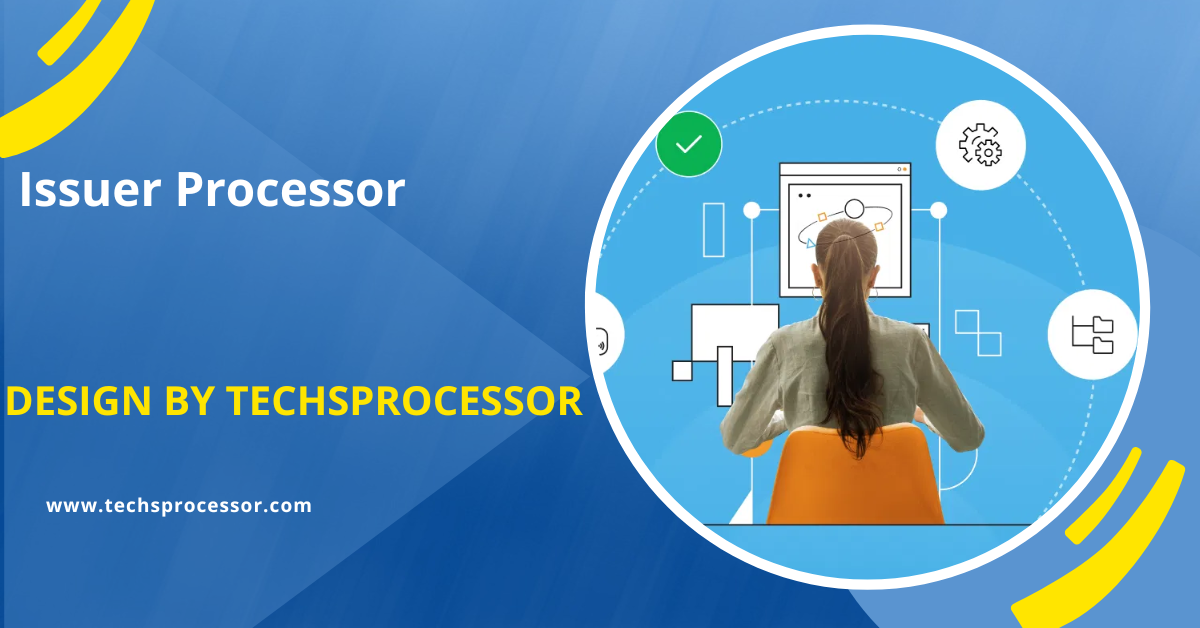 Issuer Processor

DESIGN BY TECHSPROCESSOR

www.techsprocessor.com